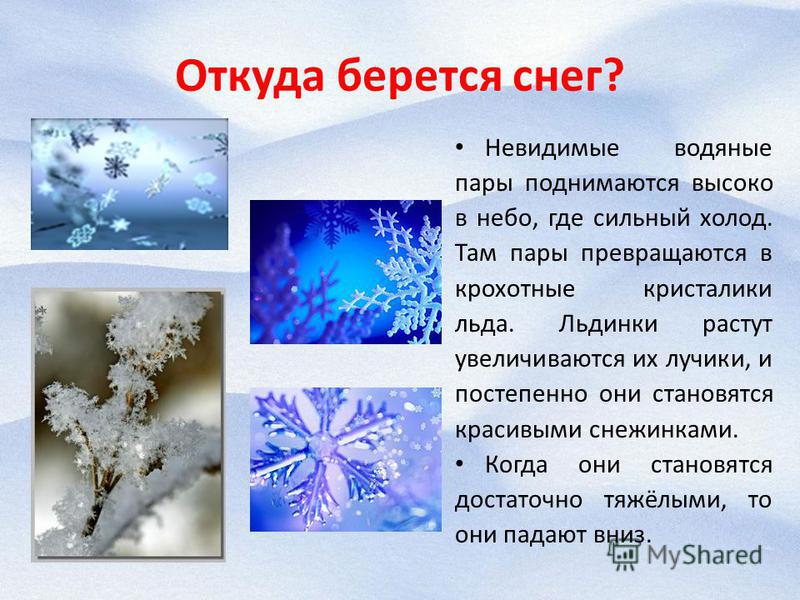 Откуда берется снег?

• Невидимые водяные пары поднимаются высоко в небо, где сильный холод. Там пары превращаются в крохотные кристалики льда. Льдинки растут увеличиваются их лучики, и постепенно они становятся красивыми снежинками.

• Когда они становятся достаточно тяжёлыми, то они падают вниз.

MyShared